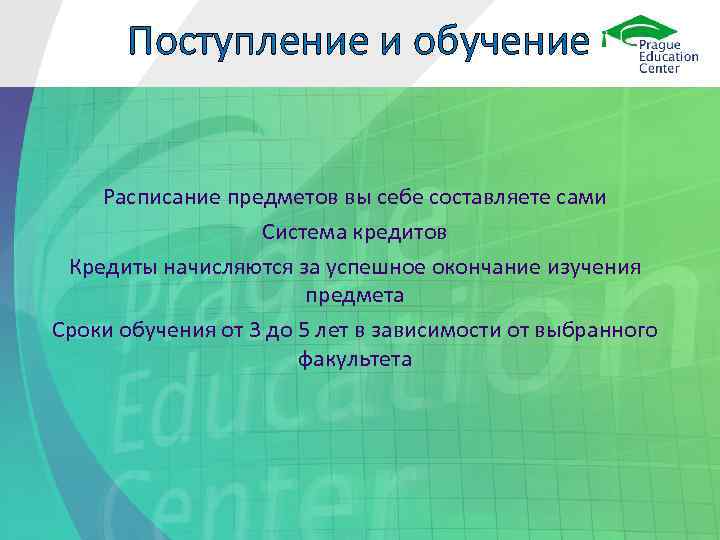 Поступление и обучение

Prague Education Center

Расписание предметов вы себе составляете сами

Система кредитов

Кредиты начисляются за успешное окончание изучения предмета

Сроки обучения от 3 до 5 лет в зависимости от выбранного факультета

Prague Education Center